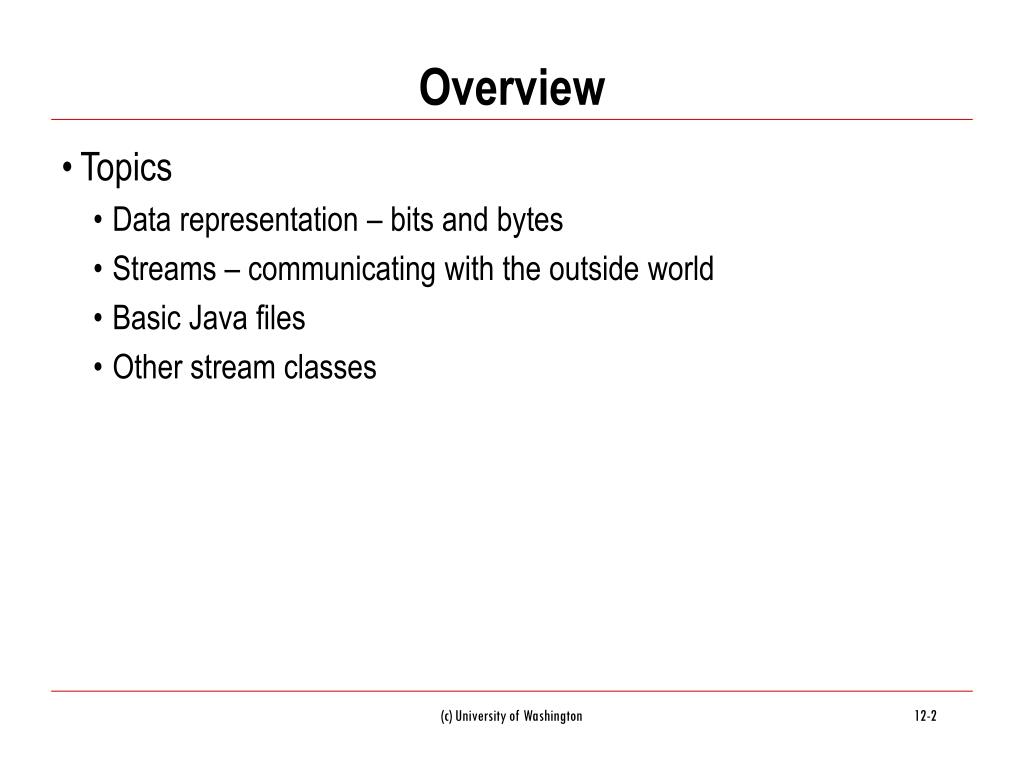 Overview

• Topics
• Data representation – bits and bytes
• Streams – communicating with the outside world
• Basic Java files
• Other stream classes

(c) University of Washington

12-2